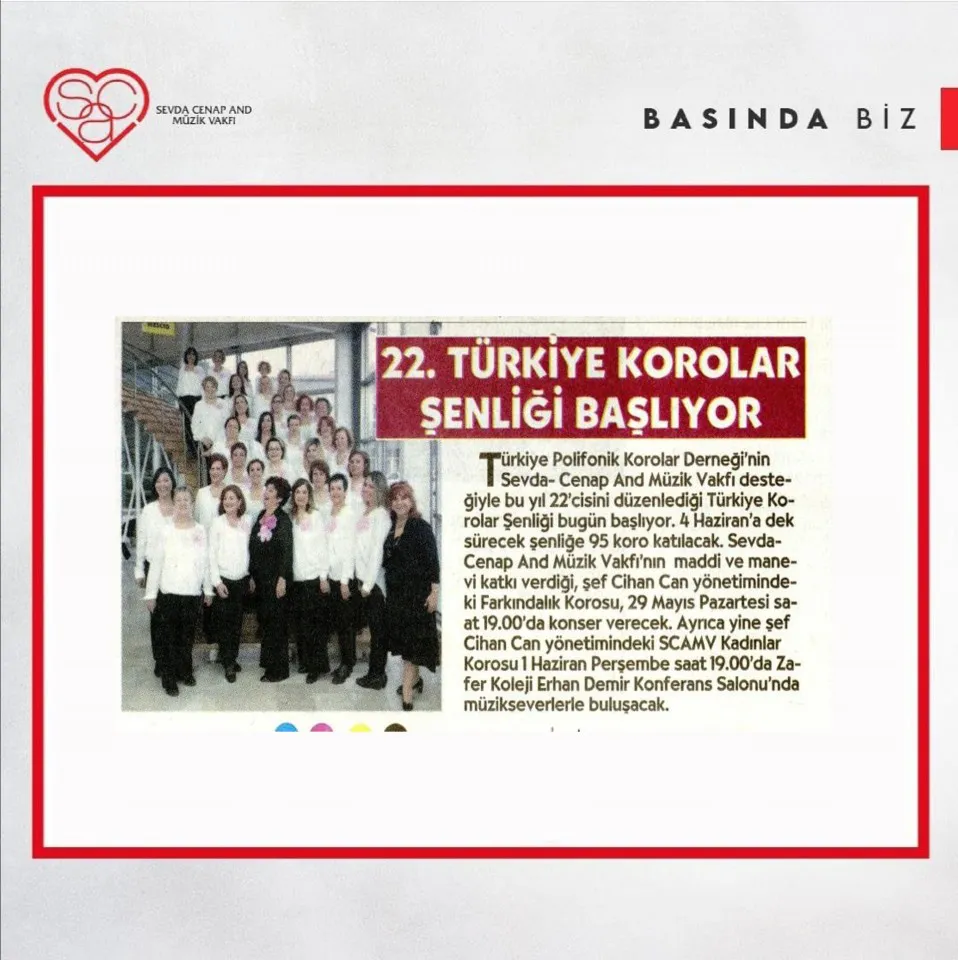 SEVDA CENAP AND MÜZİK VAKFI

BASINDA BİZ

22. TÜRKİYE KOROLAR ŞENLİĞİ BAŞLIYOR

Türkiye Polifonik Korolar Derneği'nin Sevda- Cenap And Müzik Vakfı desteğiyle bu yıl 22'cisini düzenlediği Türkiye Korolar Şenliği bugün başlıyor. 4 Haziran'a dek sürecek şenliğe 95 koro katılacak. Sevda-Cenap And Müzik Vakfı'nın maddi ve manevi katkı verdiği, şef Cihan Can yönetimindeki Farkındalık Korosu, 29 Mayıs Pazartesi saat 19.00'da konser verecek. Ayrıca yine şef Cihan Can yönetimindeki SCAMV Kadınlar Korosu 1 Haziran Perşembe saat 19.00'da Zafer Koleji Erhan Demir Konferans Salonu'nda müzikseverlerle buluşacak.